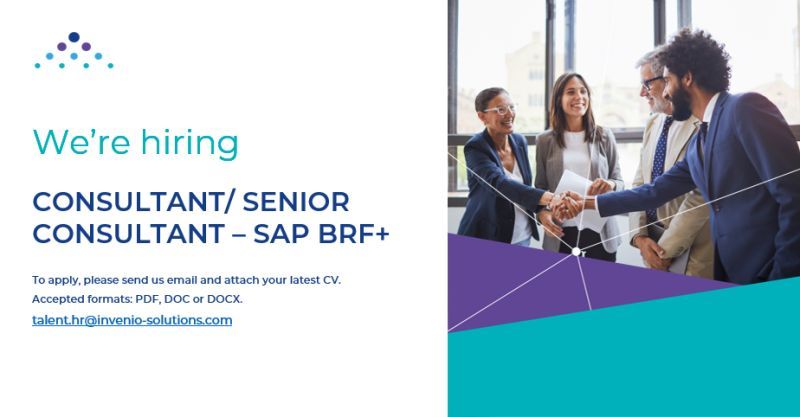 We're hiring

CONSULTANT/ SENIOR CONSULTANT – SAP BRF+

To apply, please send us email and attach your latest CV.
Accepted formats: PDF, DOC or DOCX.
talent.hr@invenio-solutions.com